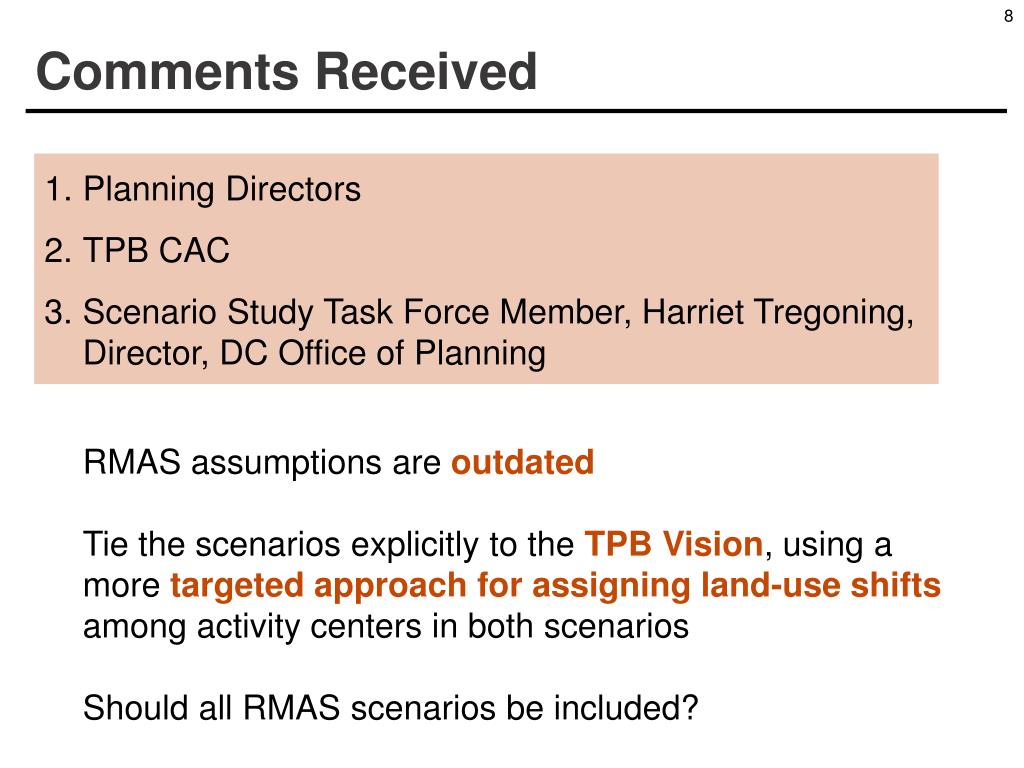 8

Comments Received

1. Planning Directors
2. TPB CAC
3. Scenario Study Task Force Member, Harriet Tregoning, Director, DC Office of Planning

RMAS assumptions are outdated

Tie the scenarios explicitly to the TPB Vision, using a more targeted approach for assigning land-use shifts among activity centers in both scenarios

Should all RMAS scenarios be included?